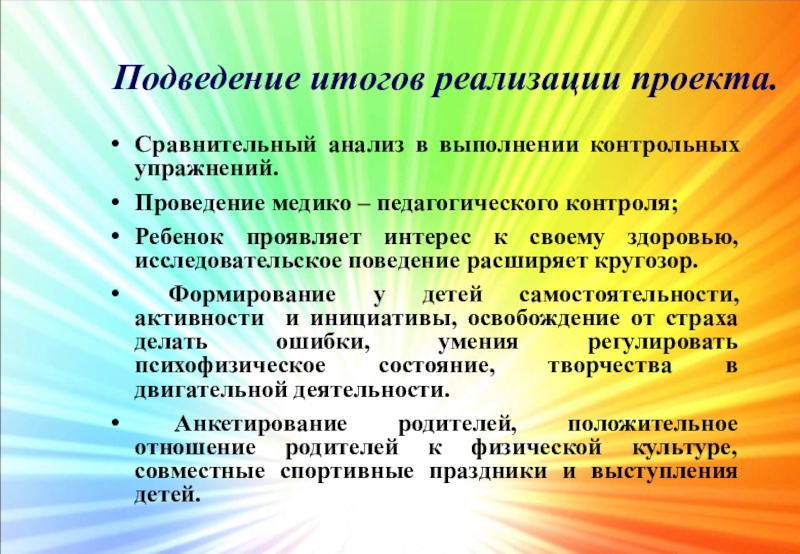 Подведение итогов реализации проекта.

• Сравнительный анализ в выполнении контрольных упражнений.

• Проведение медико – педагогического контроля;

• Ребенок проявляет интерес к своему здоровью, исследовательское поведение расширяет кругозор.

• Формирование у детей самостоятельности, активности и инициативы, освобождение от страха делать ошибки, умения регулировать психофизическое состояние, творчества в двигательной деятельности.

• Анкетирование родителей, положительное отношение родителей к физической культуре, совместные спортивные праздники и выступления детей.